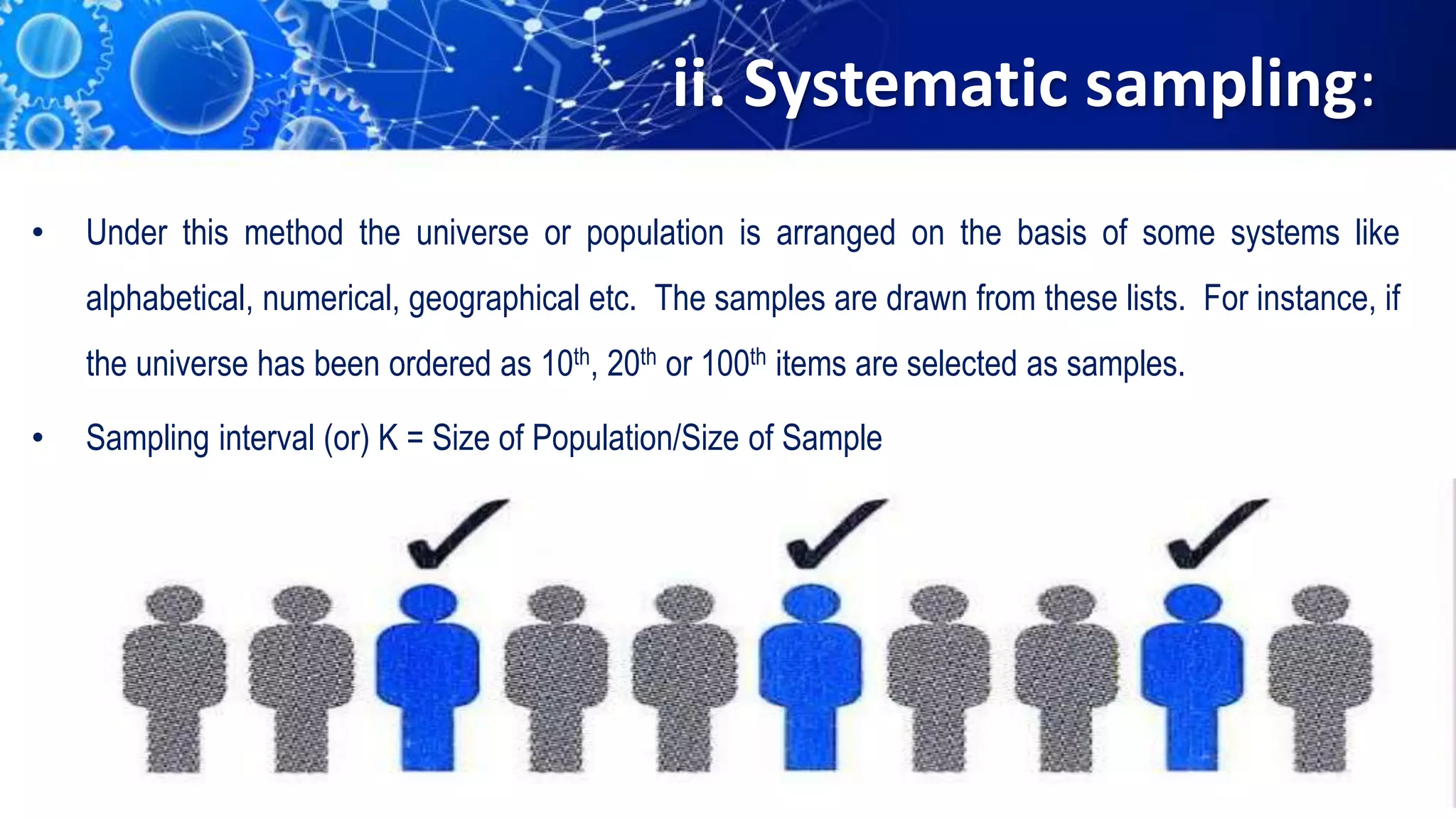 ii. Systematic sampling:

• Under this method the universe or population is arranged on the basis of some systems like alphabetical, numerical, geographical etc. The samples are drawn from these lists. For instance, if the universe has been ordered as $10^{th}$, $20^{th}$ or $100^{th}$ items are selected as samples.

• Sampling interval (or) K = Size of Population/Size of Sample